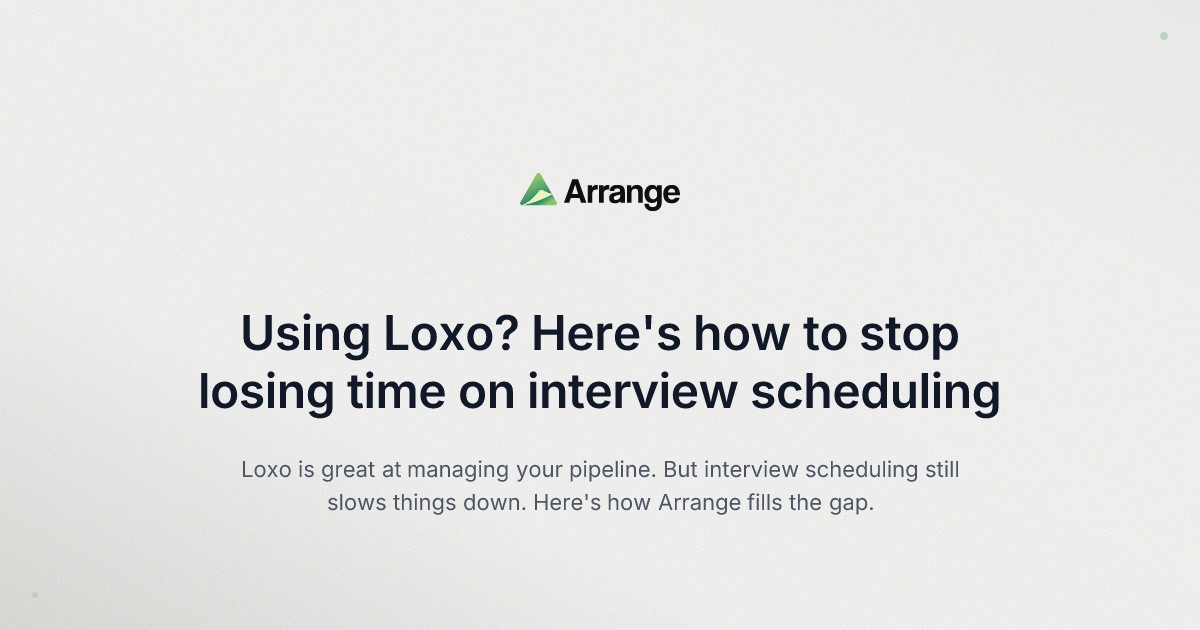 Arrange

Using Loxo? Here's how to stop losing time on interview scheduling

Loxo is great at managing your pipeline. But interview scheduling still slows things down. Here's how Arrange fills the gap.